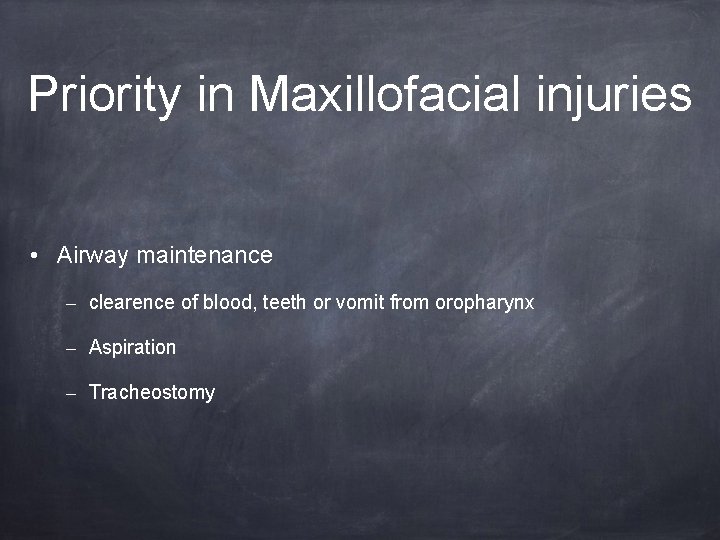 Priority in Maxillofacial injuries

• Airway maintenance

– clearence of blood, teeth or vomit from oropharynx

– Aspiration

– Tracheostomy